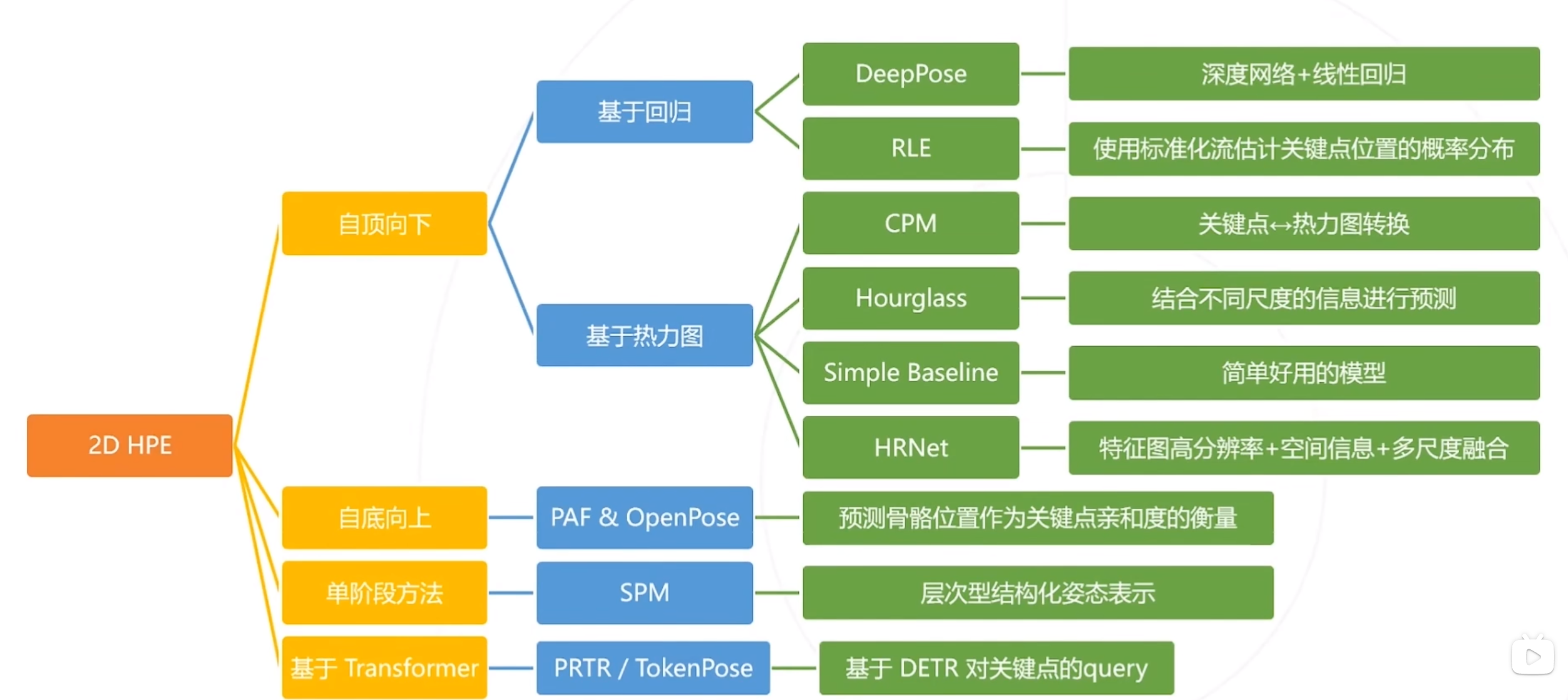 2D HPE

自顶向下

基于回归

DeepPose

深度网络+线性回归

RLE

使用标准化流估计关键点位置的概率分布

基于热力图

CPM

关键点↔热力图转换

Hourglass

结合不同尺度的信息进行预测

Simple Baseline

简单好用的模型

HRNet

特征图高分辨率+空间信息+多尺度融合

自底向上

PAF & OpenPose

预测骨骼位置作为关键点亲和度的衡量

单阶段方法

SPM

层次型结构化姿态表示

基于 Transformer

PRTR / TokenPose

基于 DETR 对关键点的query